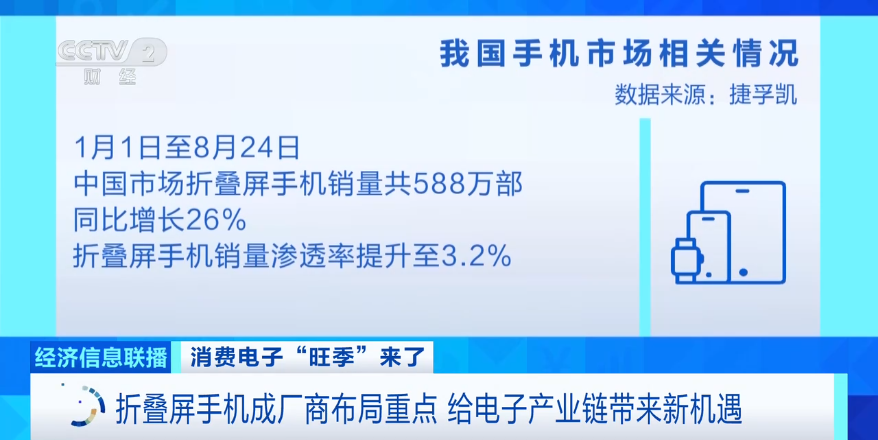 CCTV 2 财经

我国手机市场相关情况

数据来源：捷孚凯

1月1日至8月24日
中国市场折叠屏手机销量共588万部
同比增长26%
折叠屏手机销量渗透率提升至3.2%

经济信息联播 消费电子“旺季”来了

折叠屏手机成厂商布局重点 给电子产业链带来新机遇